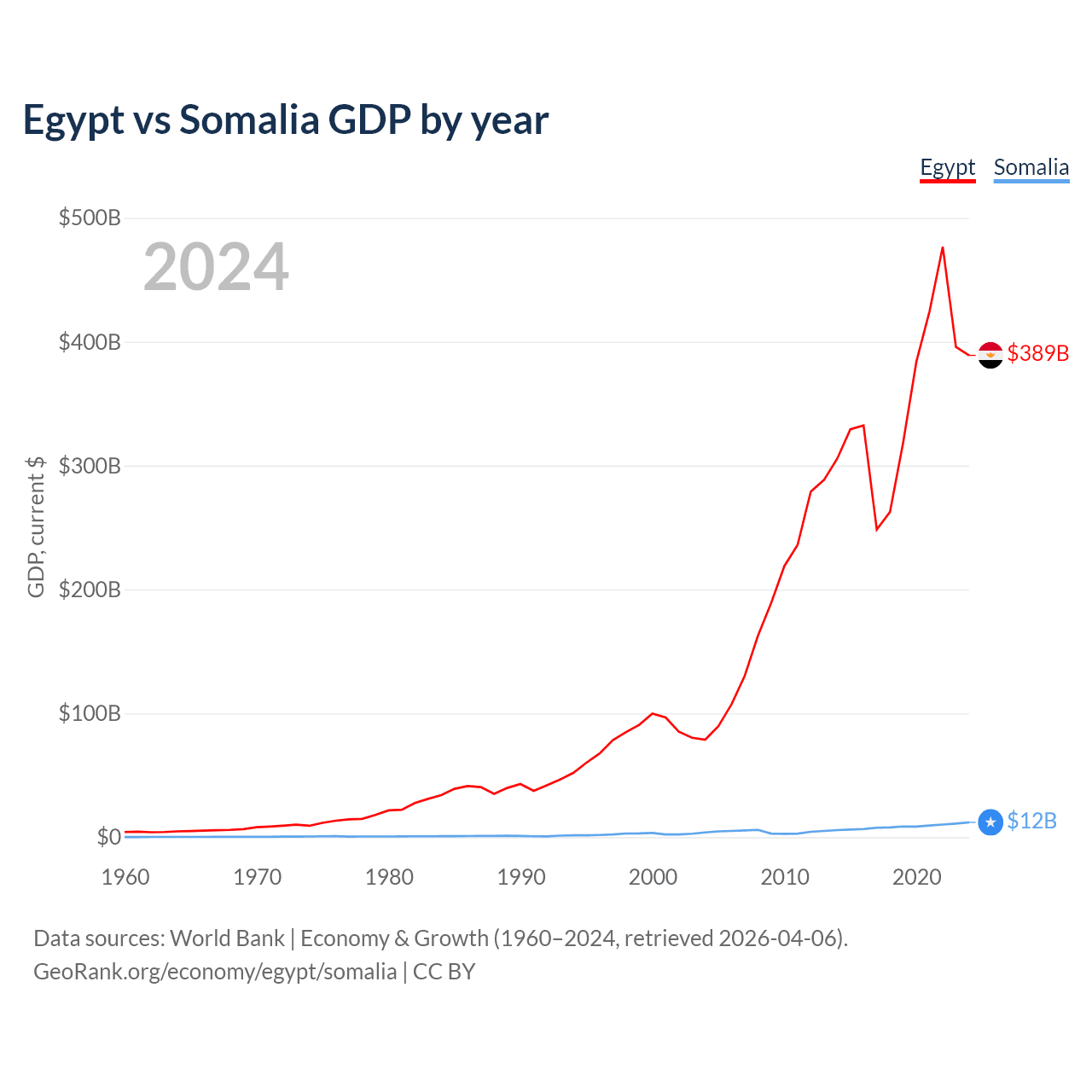 Egypt vs Somalia GDP by year

Egypt Somalia

2024

GDP, current $

$500B
$400B
$300B
$200B
$100B
$0

$389B
$12B

1960 1970 1980 1990 2000 2010 2020

Data sources: World Bank | Economy & Growth (1960–2024, retrieved 2026-04-06).
GeoRank.org/economy/egypt/somalia | CC BY